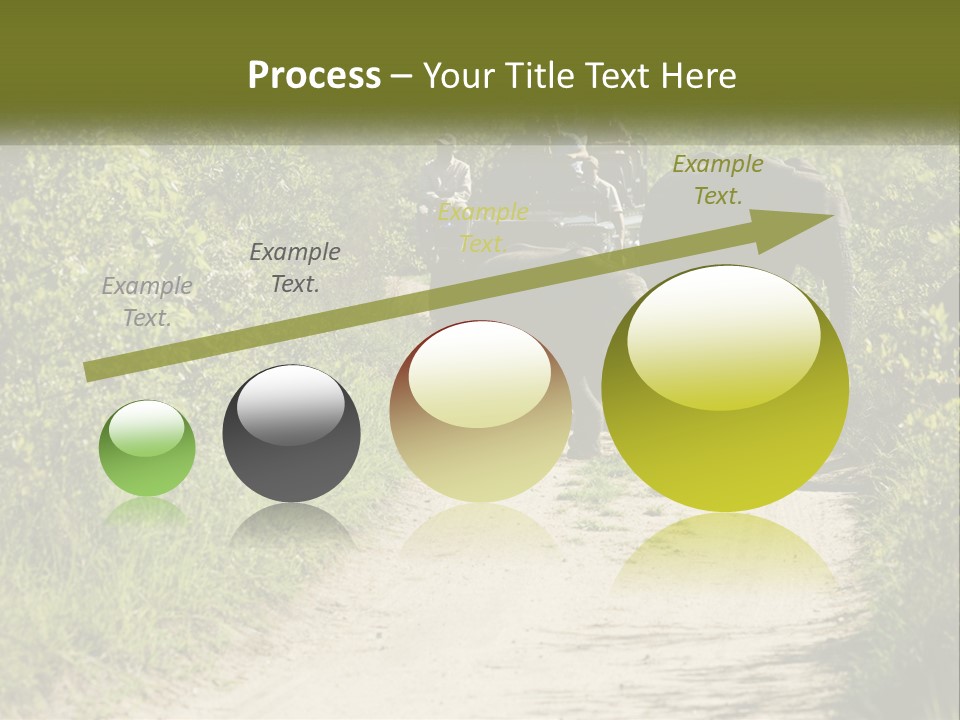 Process – Your Title Text Here

Example Text.

Example Text.

Example Text.

Example Text.